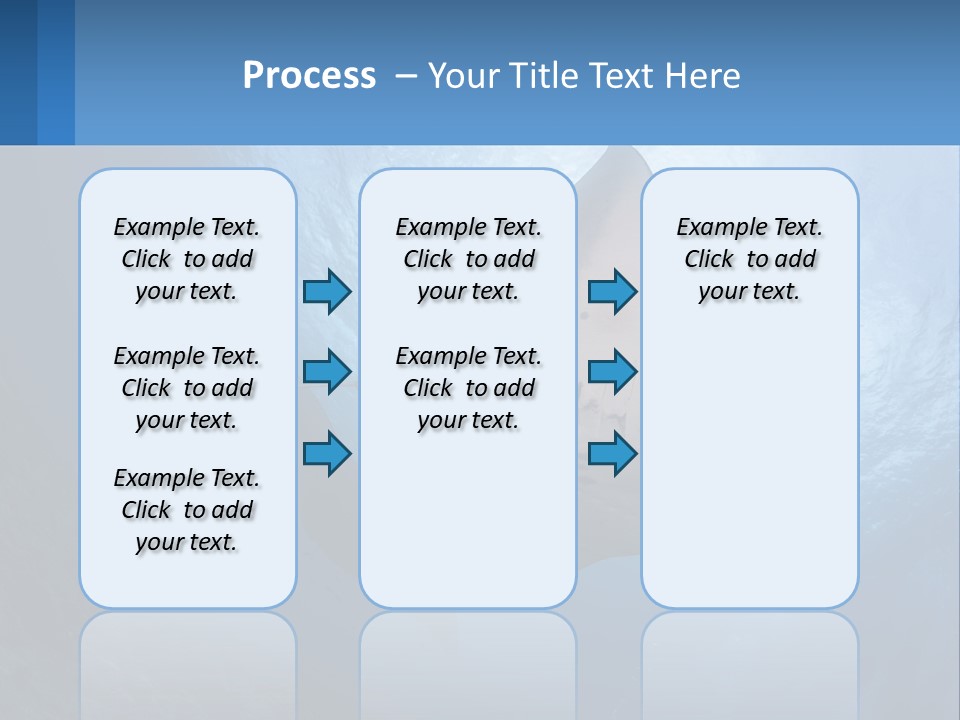 Process – Your Title Text Here

Example Text. Click to add your text.

Example Text. Click to add your text.

Example Text. Click to add your text.

Example Text. Click to add your text.

Example Text. Click to add your text.

Example Text. Click to add your text.